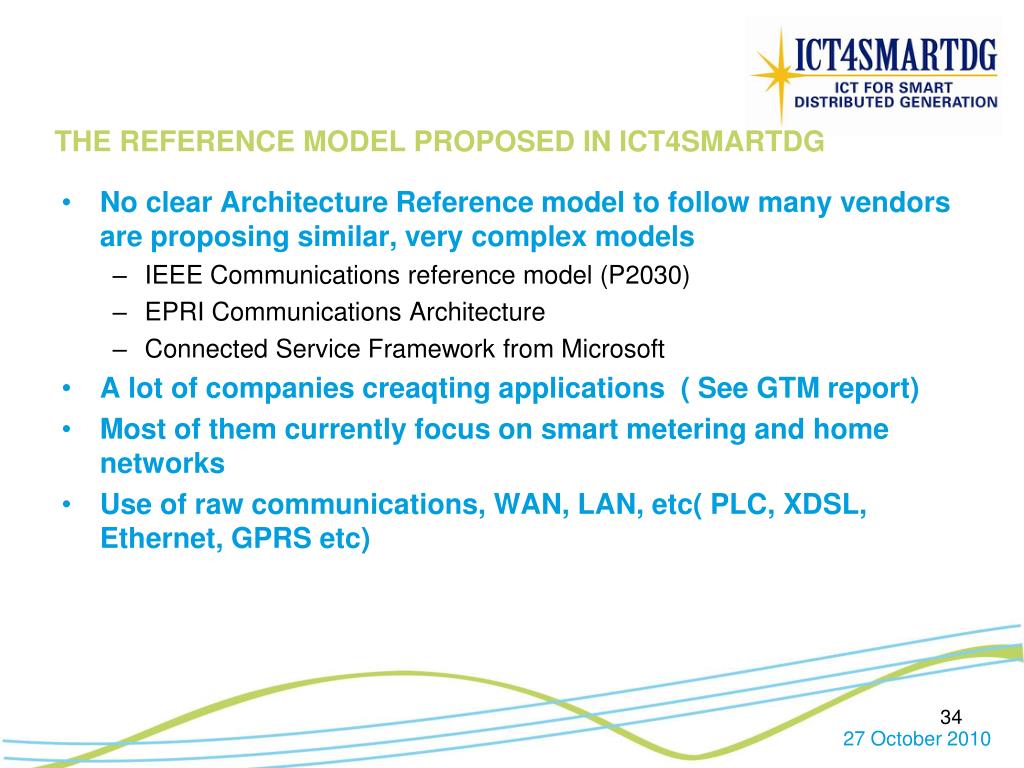 ICT4SMARTDG
ICT FOR SMART DISTRIBUTED GENERATION

THE REFERENCE MODEL PROPOSED IN ICT4SMARTDG

• No clear Architecture Reference model to follow many vendors are proposing similar, very complex models
– IEEE Communications reference model (P2030)
– EPRI Communications Architecture
– Connected Service Framework from Microsoft
• A lot of companies creaqting applications ( See GTM report)
• Most of them currently focus on smart metering and home networks
• Use of raw communications, WAN, LAN, etc( PLC, XDSL, Ethernet, GPRS etc)

34
27 October 2010